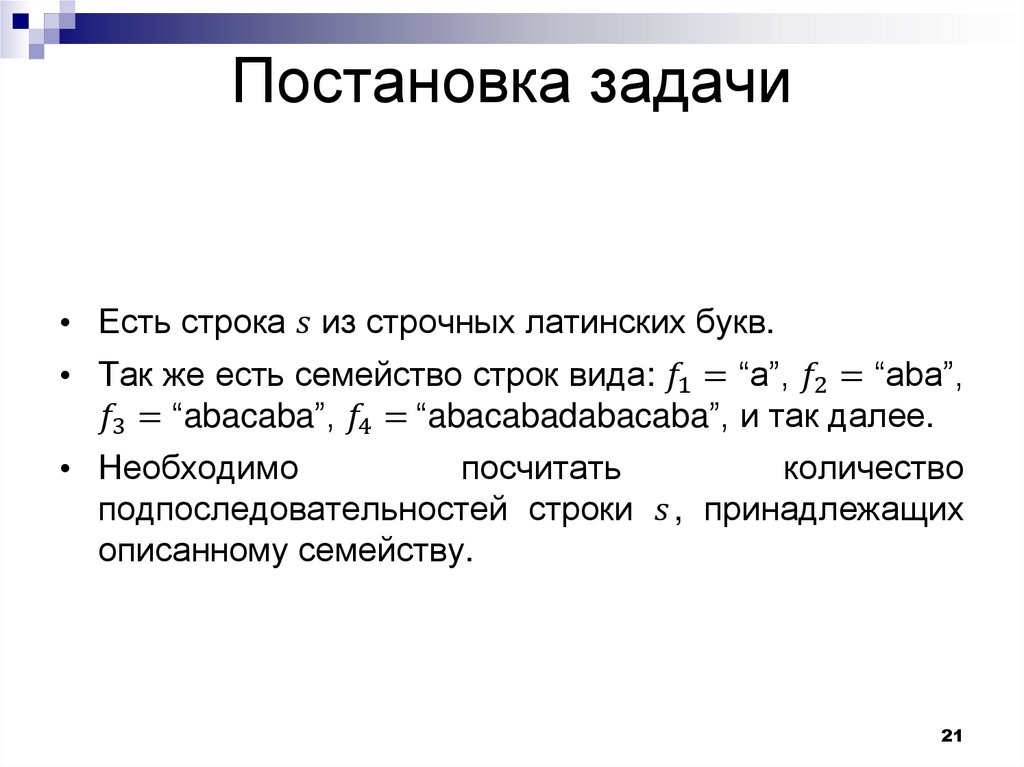 Постановка задачи

• Есть строка $s$ из строчных латинских букв.

• Так же есть семейство строк вида: $f_1 =$ “a”, $f_2 =$ “aba”, $f_3 =$ “abacaba”, $f_4 =$ “abacabadabacaba”, и так далее.

• Необходимо посчитать количество подпоследовательностей строки $s$, принадлежащих описанному семейству.

21